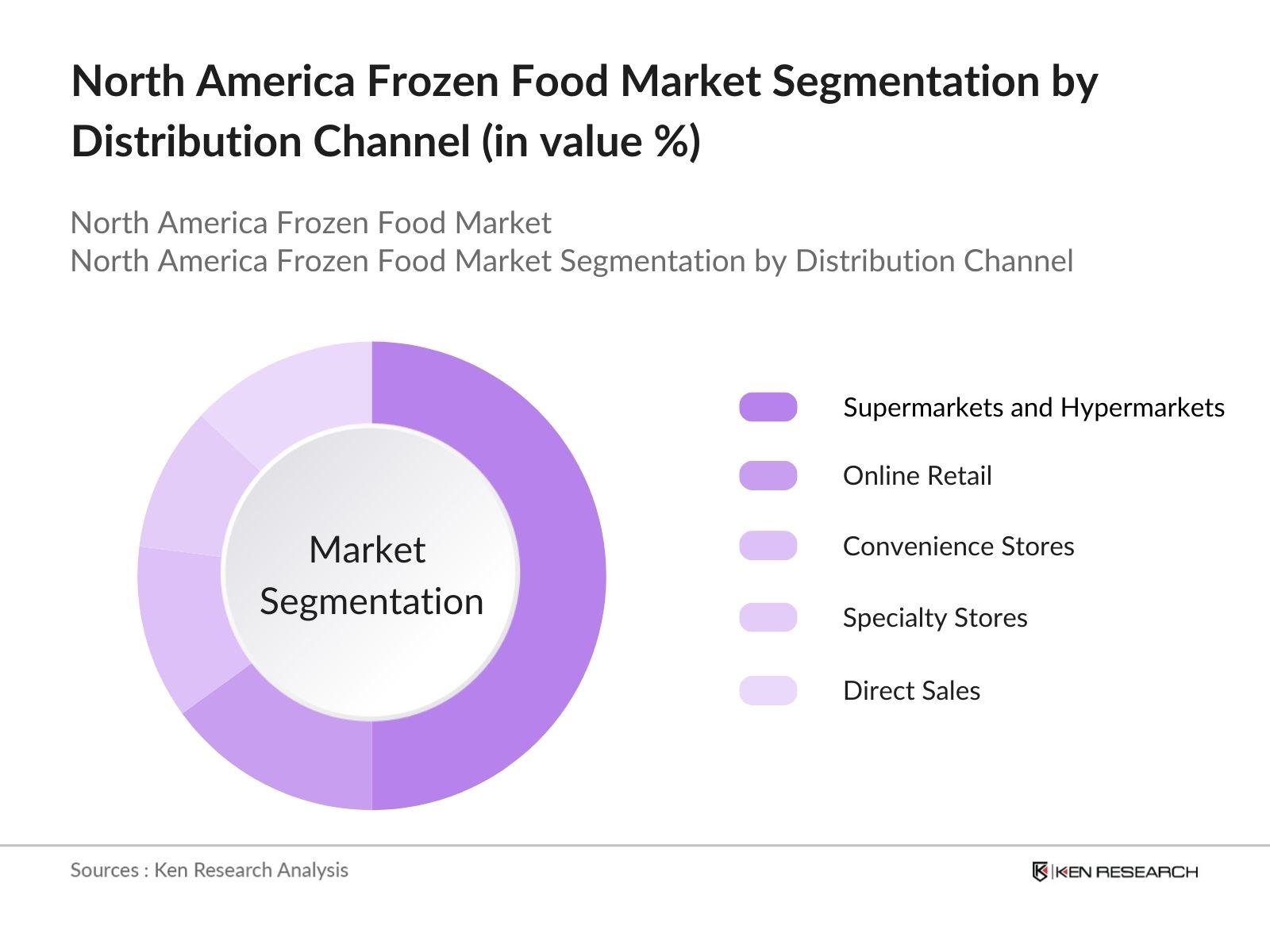 North America Frozen Food Market Segmentation by Distribution Channel (in value %)

North America Frozen Food Market
North America Frozen Food Market Segmentation by Distribution Channel

Market Segmentation

Supermarkets and Hypermarkets
Online Retail
Convenience Stores
Specialty Stores
Direct Sales

Sources : Ken Research Analysis

KEN RESEARCH